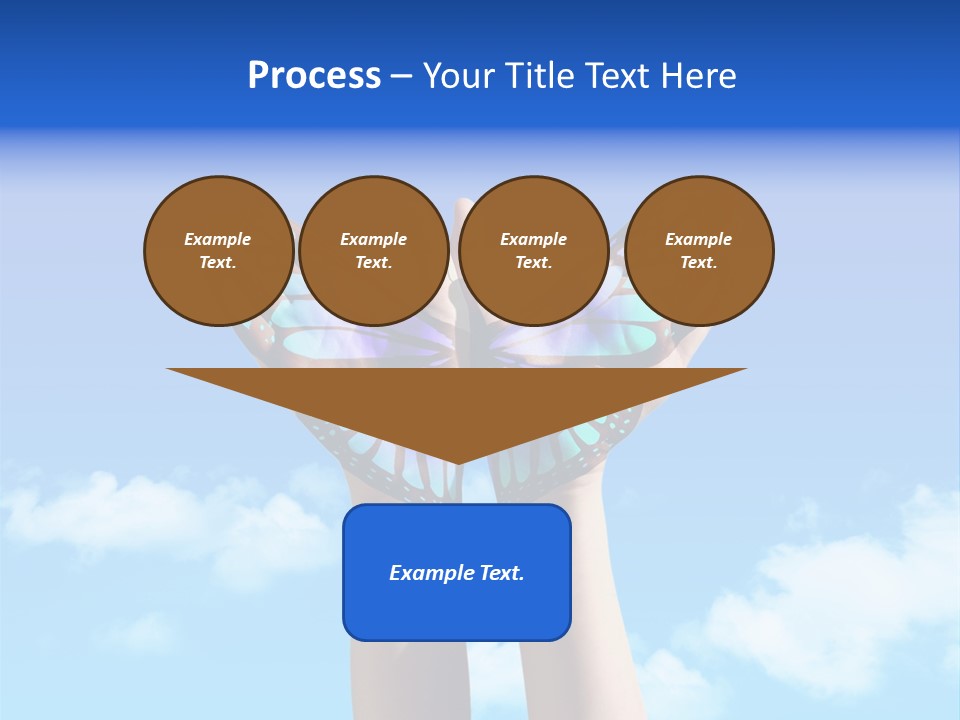 Process – Your Title Text Here

Example Text.

Example Text.

Example Text.

Example Text.

Example Text.